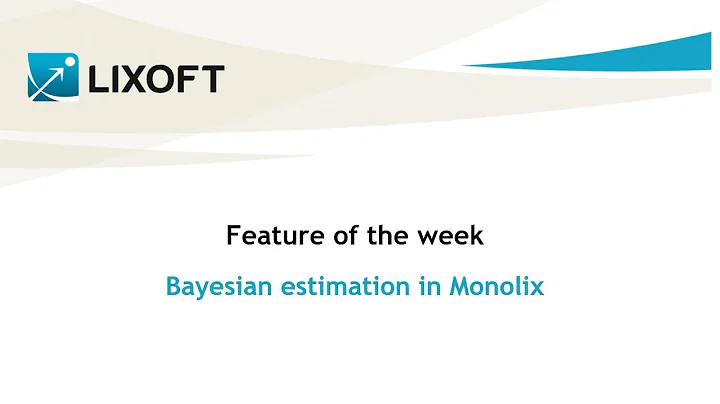 LIXOFT

Feature of the week

Bayesian estimation in Monolix